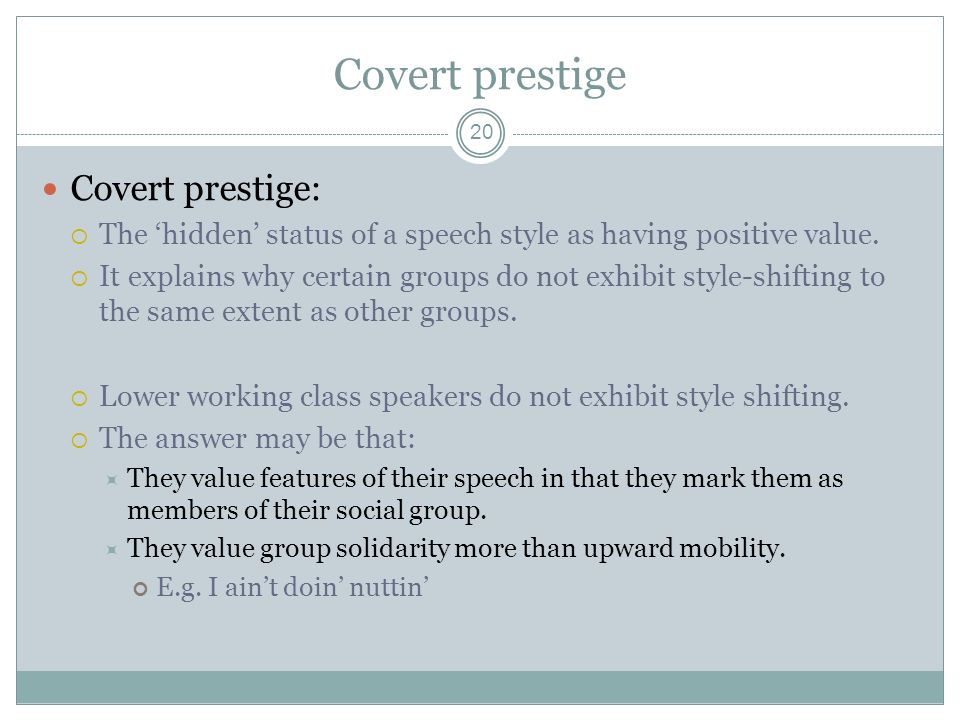 Covert prestige

20

Covert prestige:

The ‘hidden’ status of a speech style as having positive value.

It explains why certain groups do not exhibit style-shifting to the same extent as other groups.

Lower working class speakers do not exhibit style shifting.

The answer may be that:

They value features of their speech in that they mark them as members of their social group.

They value group solidarity more than upward mobility.

E.g. I ain’t doin’ nuttin’